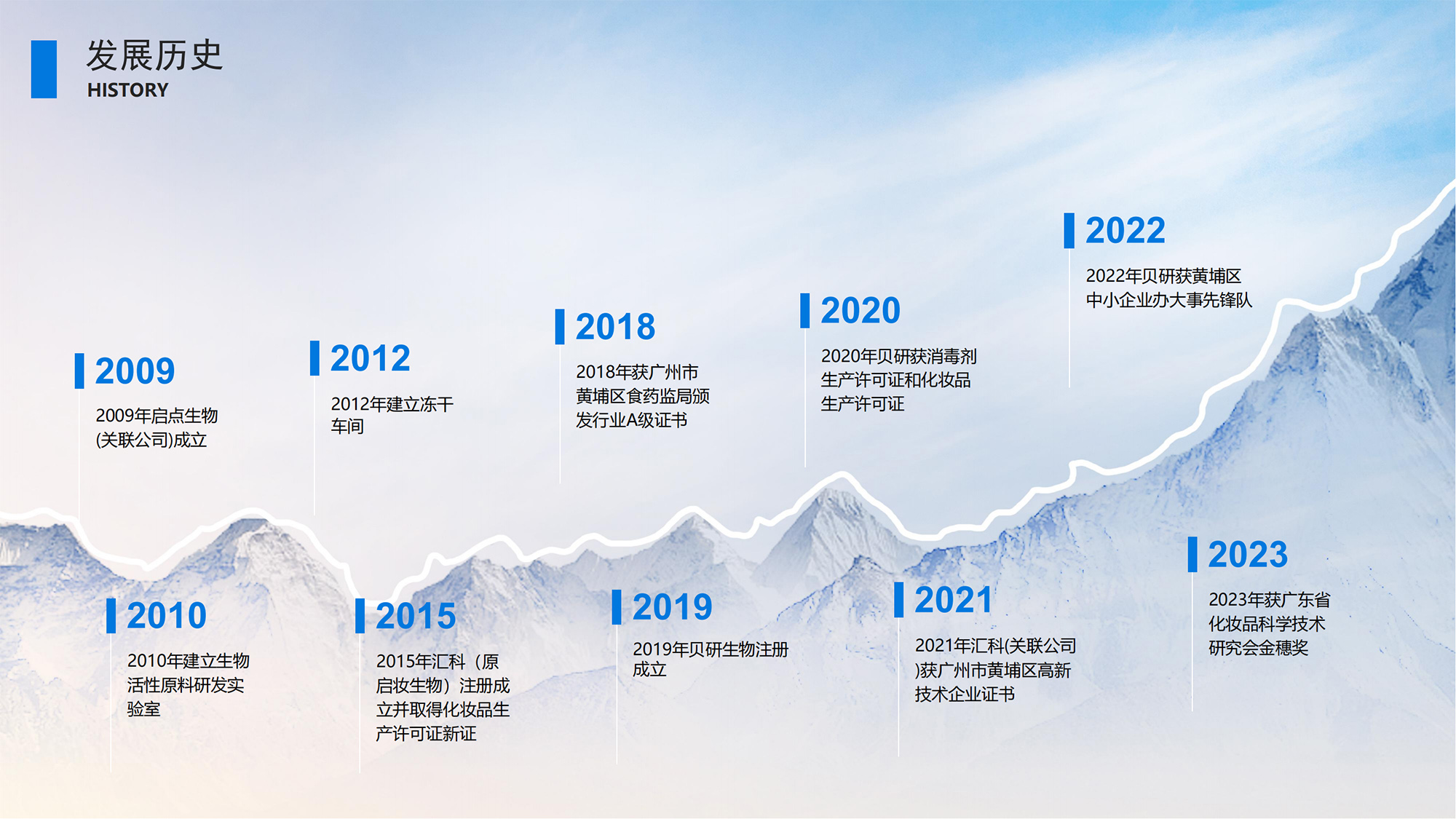 发展历史
HISTORY

2009
2009年启点生物(关联公司)成立

2010
2010年建立生物活性原料研发实验室

2012
2012年建立冻干车间

2015
2015年汇科（原启妆生物）注册成立并取得化妆品生产许可证新证

2018
2018年获广州市黄埔区食药监局颁发行业A级证书

2019
2019年贝研生物注册成立

2020
2020年贝研获消毒剂生产许可证和化妆品生产许可证

2021
2021年汇科(关联公司)获广州市黄埔区高新技术企业证书

2022
2022年贝研获黄埔区中小企业办大事先锋队

2023
2023年获广东省化妆品科学技术研究会金穗奖